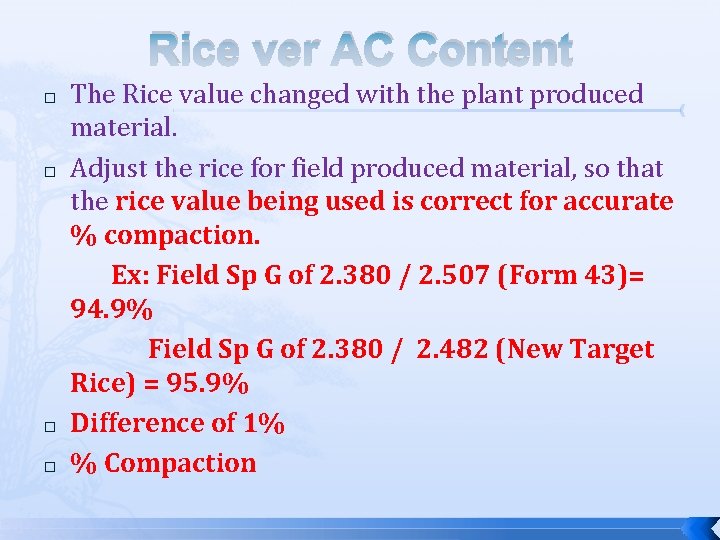 Rice ver AC Content

□ The Rice value changed with the plant produced material.

□ Adjust the rice for field produced material, so that the rice value being used is correct for accurate % compaction.

Ex: Field Sp G of 2.380 / 2.507 (Form 43)= 94.9%

Field Sp G of 2.380 / 2.482 (New Target Rice) = 95.9%

□ Difference of 1%

□ % Compaction